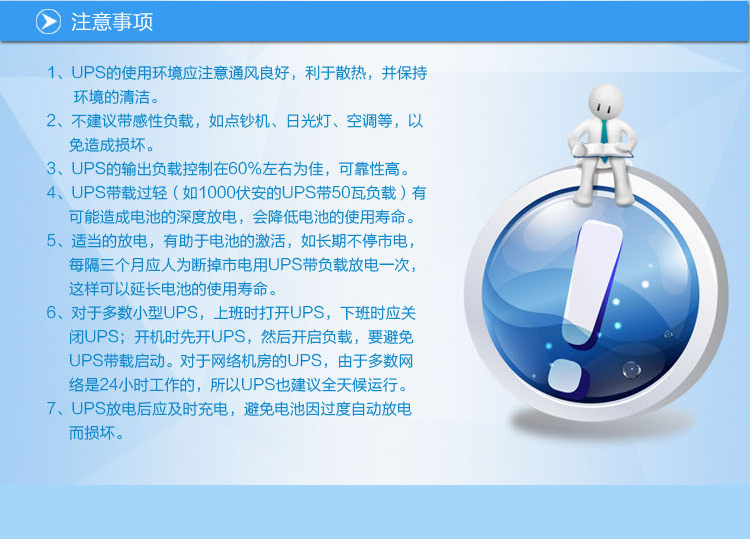 注意事项

1、UPS的使用环境应注意通风良好，利于散热，并保持环境的清洁。

2、不建议带感性负载，如点钞机、日光灯、空调等，以免造成损坏。

3、UPS的输出负载控制在60%左右为佳，可靠性高。

4、UPS带载过轻（如1000伏安的UPS带50瓦负载）有可能造成电池的深度放电，会降低电池的使用寿命。

5、适当的放电，有助于电池的激活，如长期不停市电，每隔三个月应人为断掉市电用UPS带负载放电一次，这样可以延长电池的使用寿命。

6、对于多数小型UPS，上班时打开UPS，下班时应关闭UPS；开机时先开UPS，然后开启负载，要避免UPS带载启动。对于网络机房的UPS，由于多数网络是24小时工作的，所以UPS也建议全天候运行。

7、UPS放电后应及时充电，避免电池因过度自动放电而损坏。